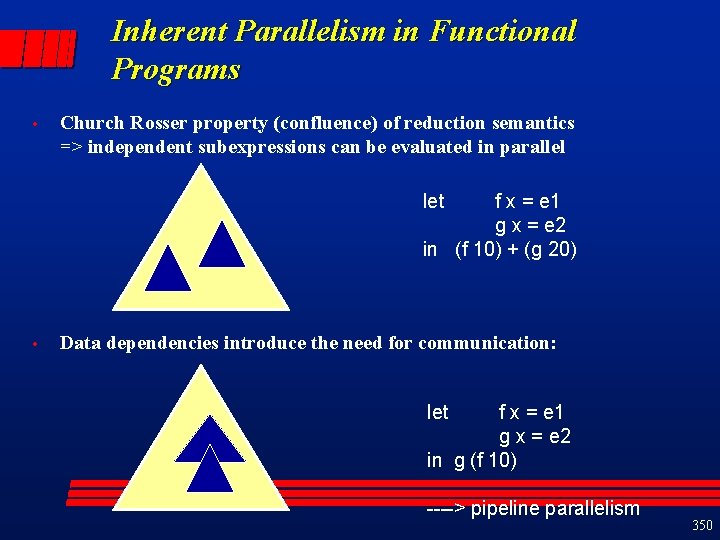 Inherent Parallelism in Functional Programs

• Church Rosser property (confluence) of reduction semantics => independent subexpressions can be evaluated in parallel

let f x = e1
g x = e2
in (f 10) + (g 20)

• Data dependencies introduce the need for communication:

let f x = e1
g x = e2
in g (f 10)

---> pipeline parallelism

350